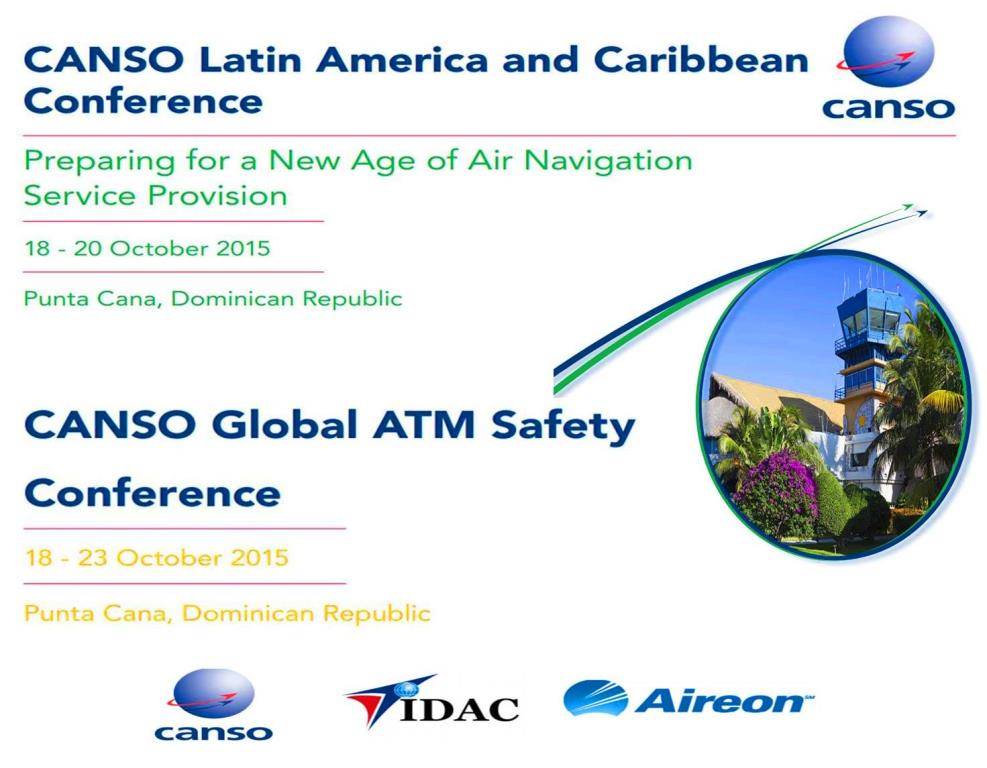 CANSO Latin America and Caribbean Conference

canso

Preparing for a New Age of Air Navigation Service Provision

18 - 20 October 2015

Punta Cana, Dominican Republic

CANSO Global ATM Safety Conference

18 - 23 October 2015

Punta Cana, Dominican Republic

canso

IDAC

Aireon